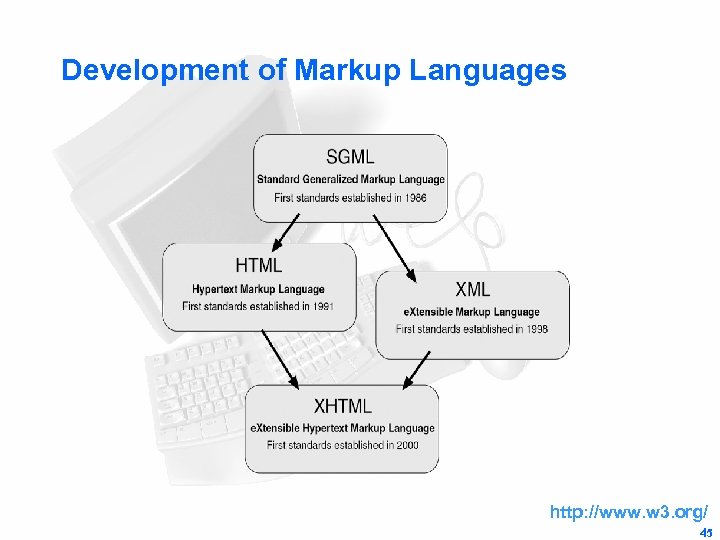 Development of Markup Languages

SGML
Standard Generalized Markup Language
First standards established in 1986

HTML
Hypertext Markup Language
First standards established in 1991

XML
eXtensible Markup Language
First standards established in 1998

XHTML
eXtensible Hypertext Markup Language
First standards established in 2000

http://www.w3.org/
45